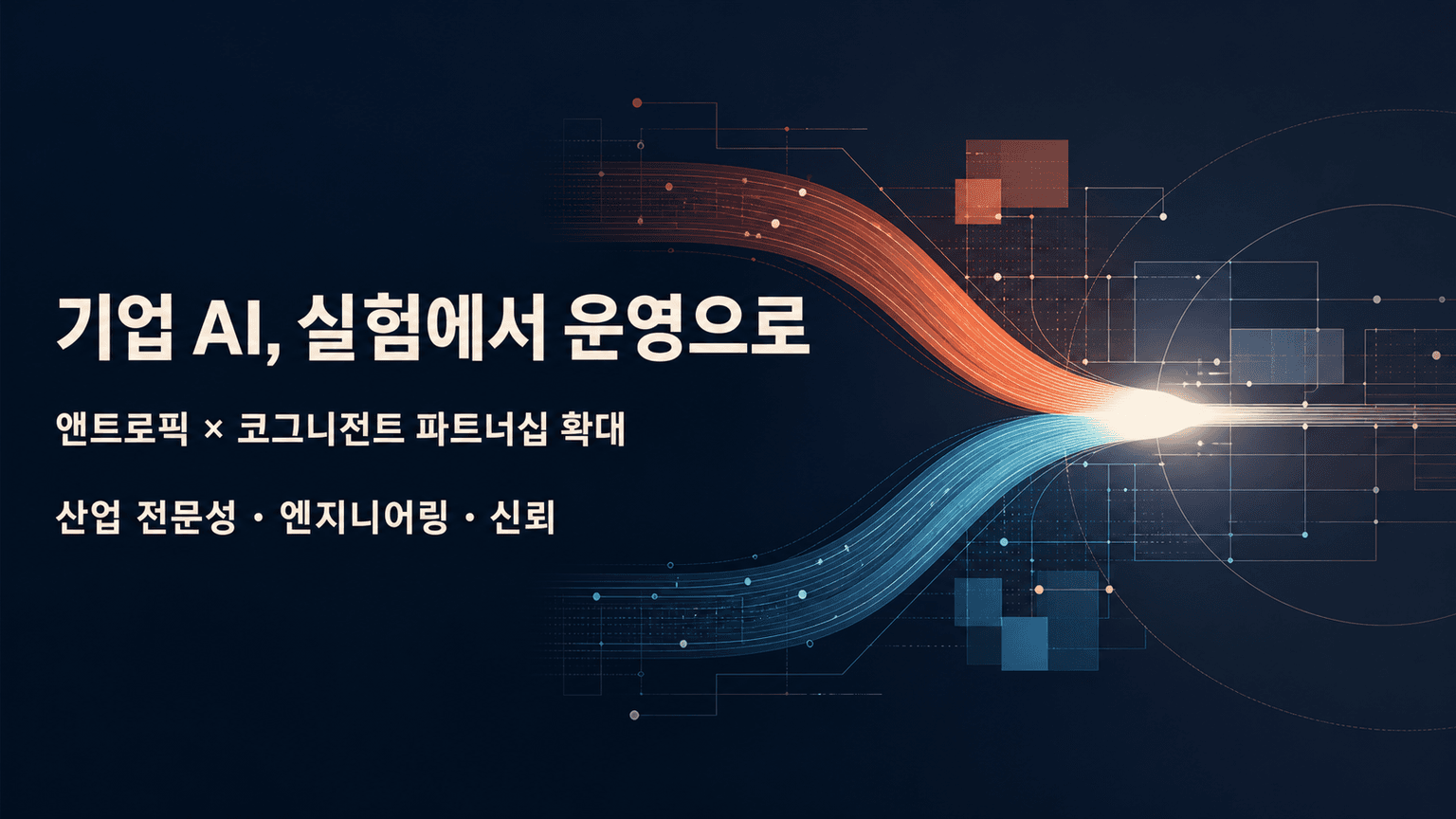 기업 AI, 실험에서 운영으로

앤트로픽 × 코그니전트 파트너십 확대

산업 전문성 · 엔지니어링 · 신뢰